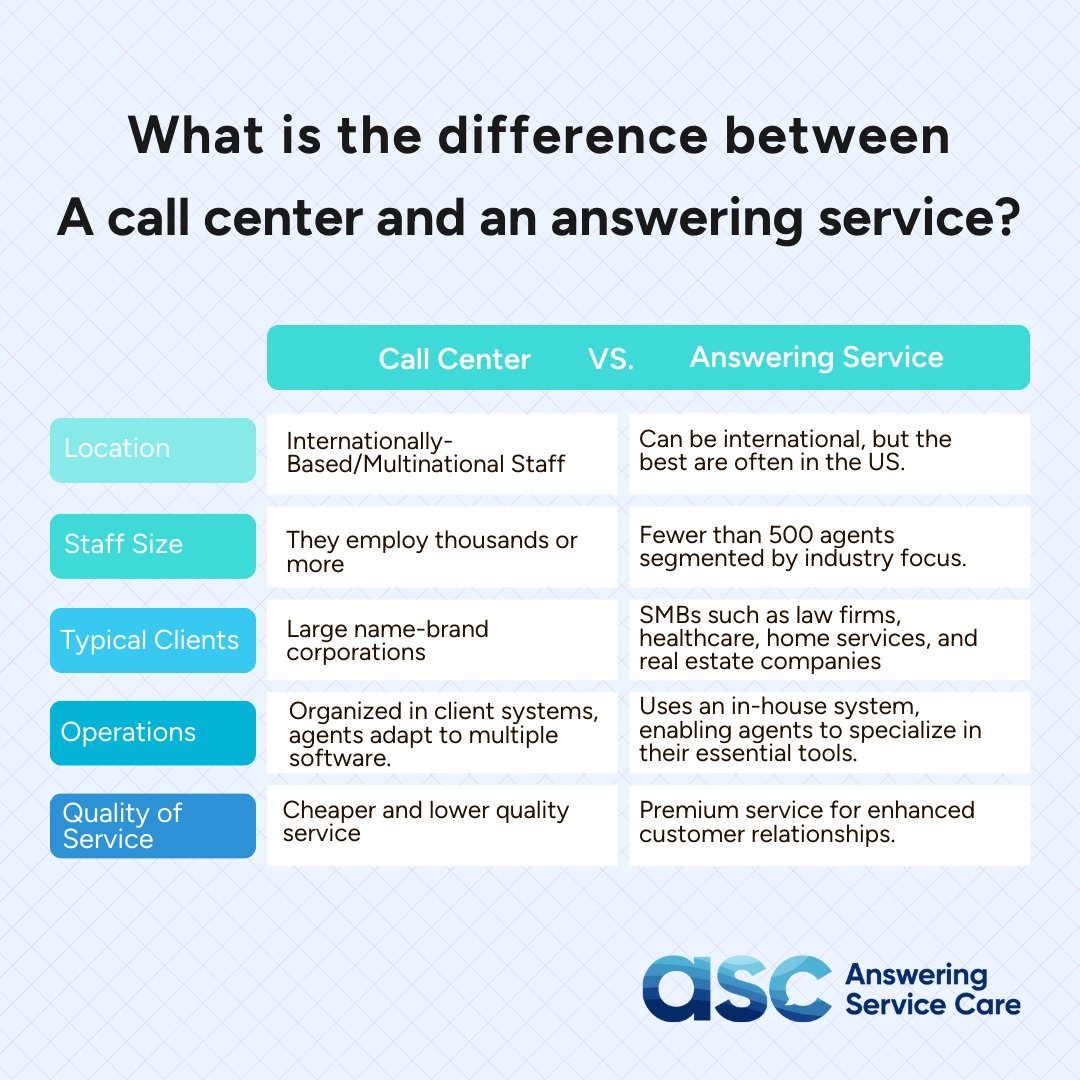 What is the difference between A call center and an answering service?

| | Call Center VS. | Answering Service |
|---|---|---|
| Location | Internationally-Based/Multinational Staff | Can be international, but the best are often in the US. |
| Staff Size | They employ thousands or more | Fewer than 500 agents segmented by industry focus. |
| Typical Clients | Large name-brand corporations | SMBs such as law firms, healthcare, home services, and real estate companies |
| Operations | Organized in client systems, agents adapt to multiple software. | Uses an in-house system, enabling agents to specialize in their essential tools. |
| Quality of Service | Cheaper and lower quality service | Premium service for enhanced customer relationships. |

asc Answering Service Care